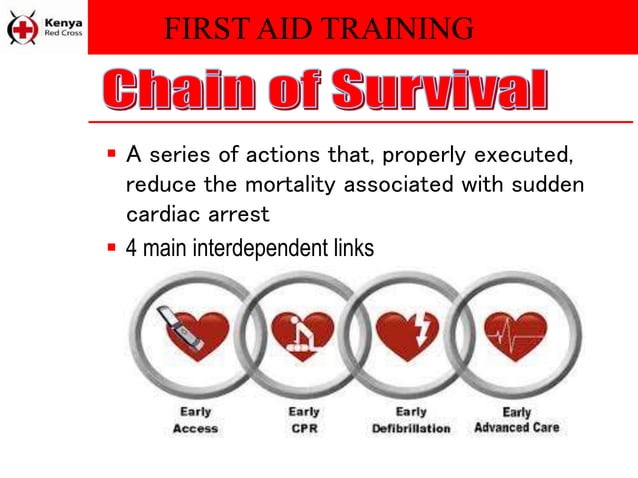 Kenya Red Cross

FIRST AID TRAINING

Chain of Survival

▪ A series of actions that, properly executed, reduce the mortality associated with sudden cardiac arrest

▪ 4 main interdependent links

Early Access

Early CPR

Early Defibrillation

Early Advanced Care